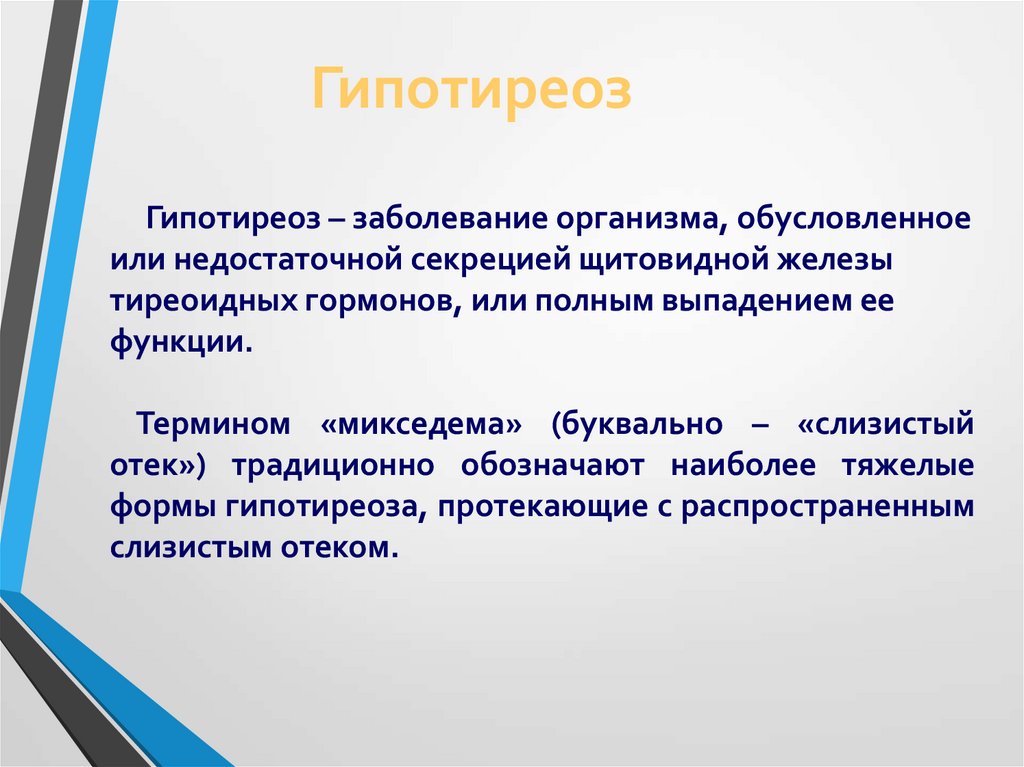 Гипотиреоз

Гипотиреоз – заболевание организма, обусловленное или недостаточной секрецией щитовидной железы тиреоидных гормонов, или полным выпадением ее функции.

Термином «микседема» (буквально – «слизистый отек») традиционно обозначают наиболее тяжелые формы гипотиреоза, протекающие с распространенным слизистым отеком.